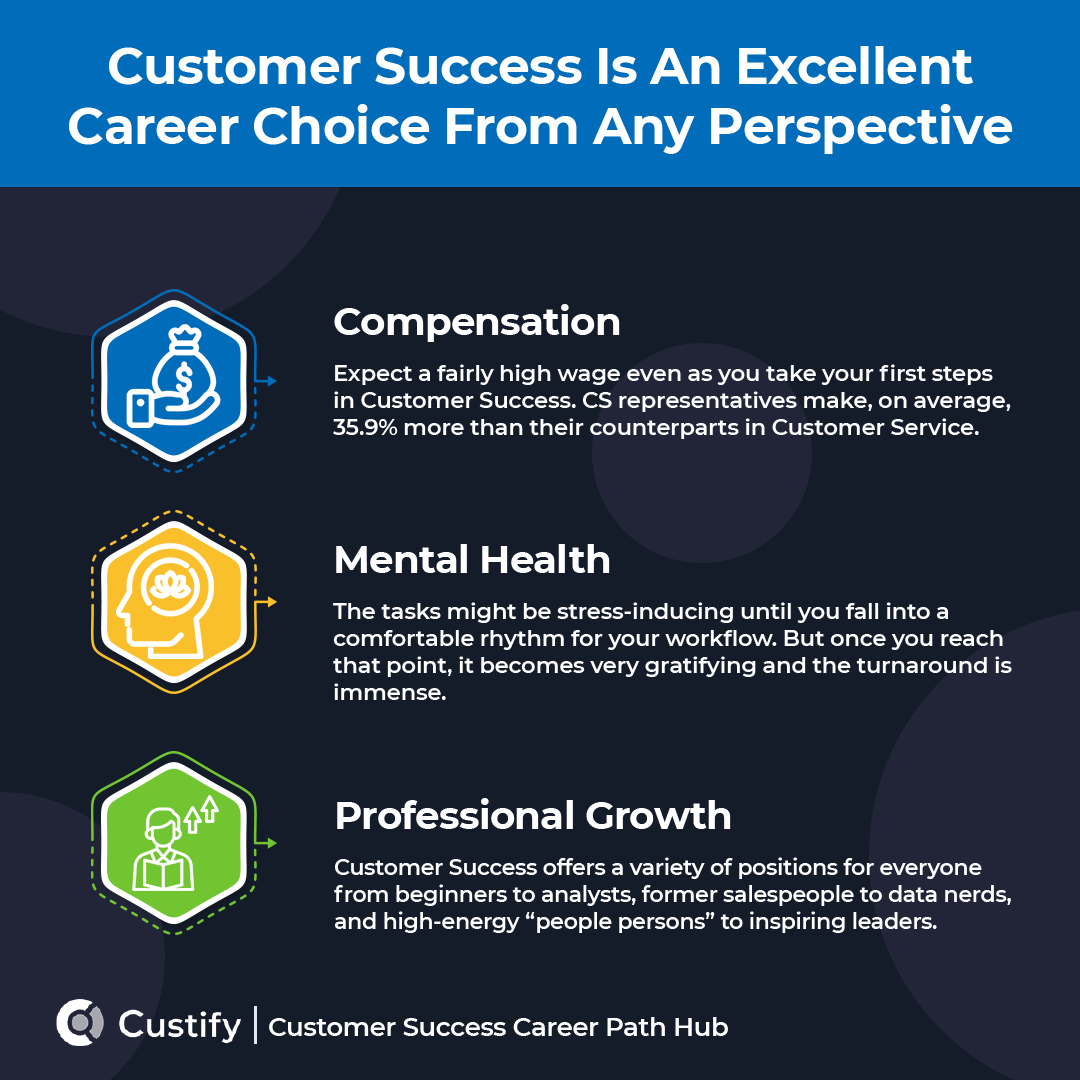 Customer Success Is An Excellent Career Choice From Any Perspective

Compensation

Expect a fairly high wage even as you take your first steps in Customer Success. CS representatives make, on average, 35.9% more than their counterparts in Customer Service.

Mental Health

The tasks might be stress-inducing until you fall into a comfortable rhythm for your workflow. But once you reach that point, it becomes very gratifying and the turnaround is immense.

Professional Growth

Customer Success offers a variety of positions for everyone from beginners to analysts, former salespeople to data nerds, and high-energy “people persons” to inspiring leaders.

Custify | Customer Success Career Path Hub